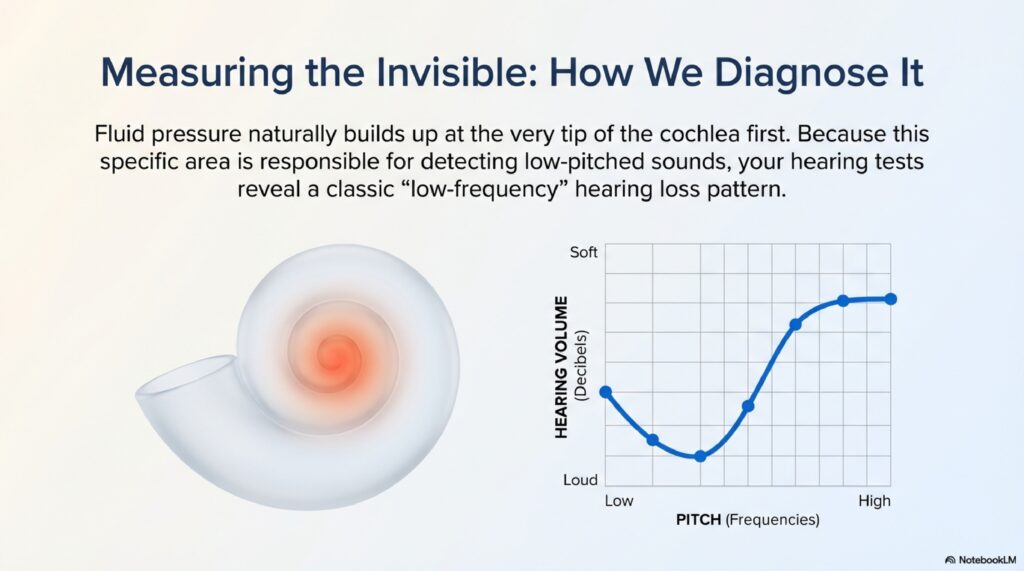 Measuring the Invisible: How We Diagnose It

Fluid pressure naturally builds up at the very tip of the cochlea first. Because this specific area is responsible for detecting low-pitched sounds, your hearing tests reveal a classic "low-frequency" hearing loss pattern.

Soft

HEARING VOLUME (Decibels)

Loud

Low

High

PITCH (Frequencies)

NotebookLM